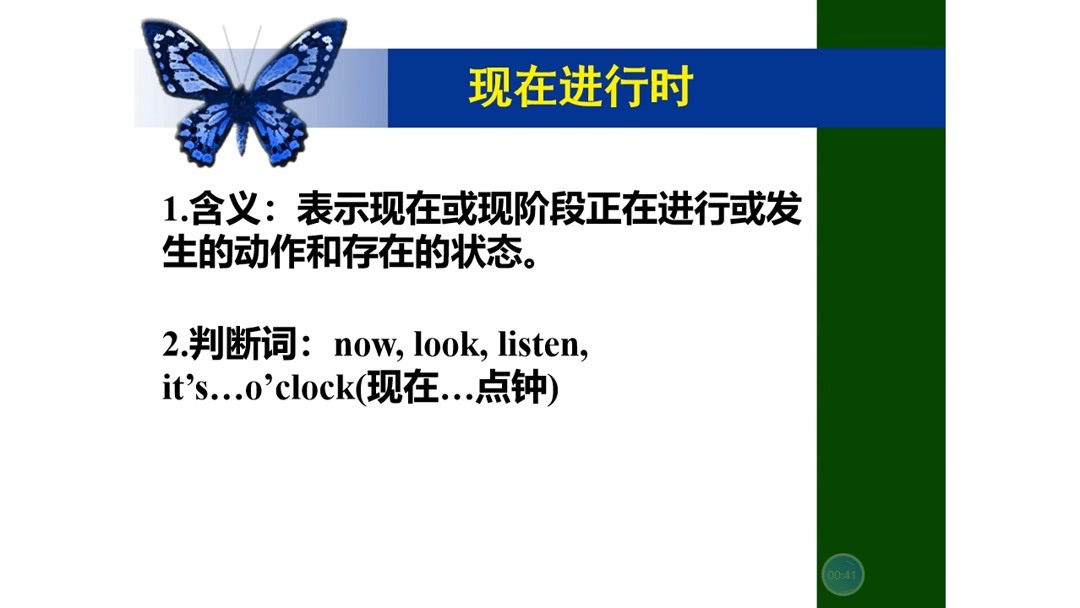 现在进行时

1.含义：表示现在或现阶段正在进行或发生的动作和存在的状态。

2.判断词：now, look, listen, it’s…o’clock(现在…点钟)

00:41